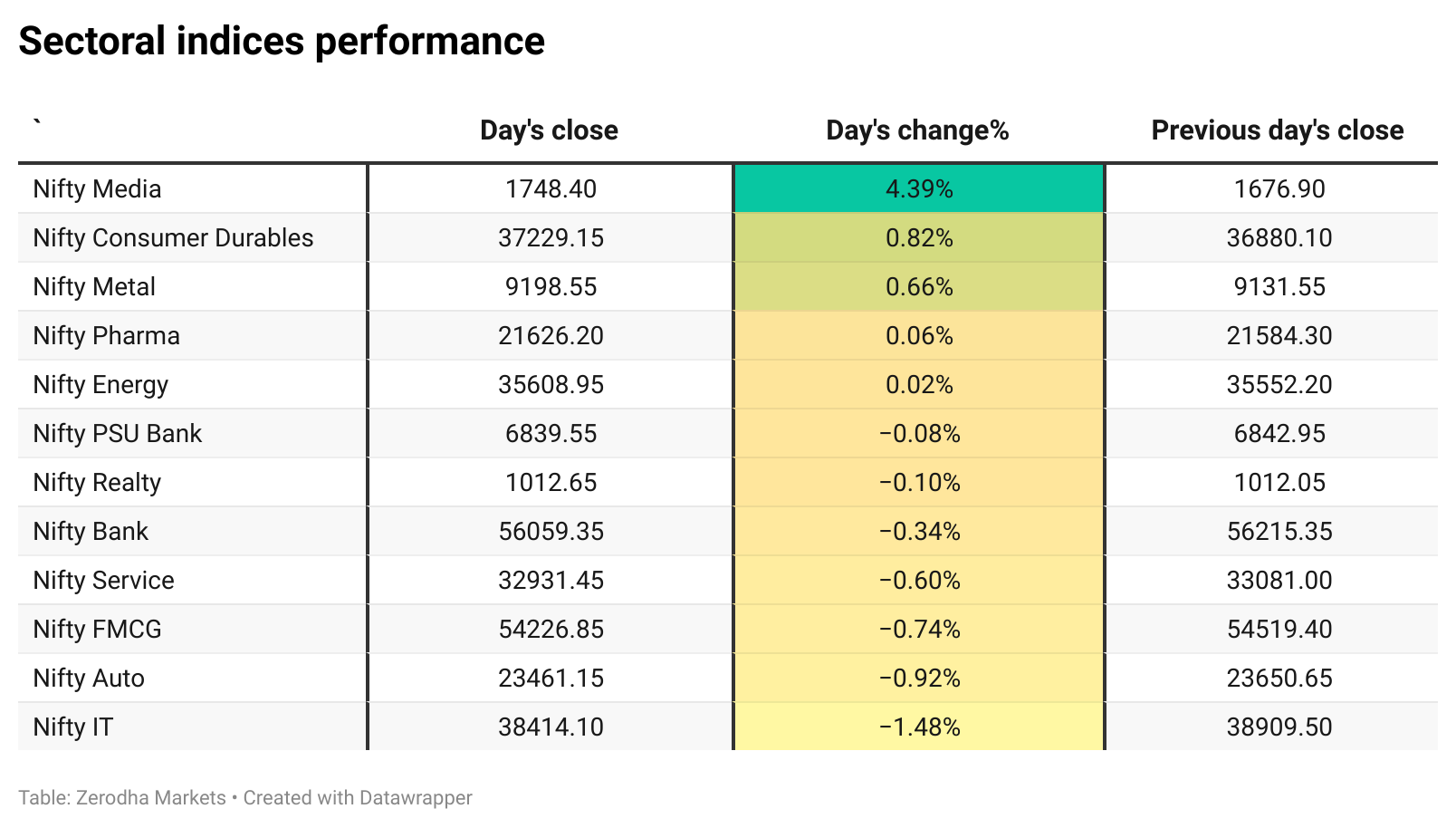 Sectoral indices performance

| ` | Day's close | Day's change% | Previous day's close |
|---|---|---|---|
| Nifty Media | 1748.40 | 4.39% | 1676.90 |
| Nifty Consumer Durables | 37229.15 | 0.82% | 36880.10 |
| Nifty Metal | 9198.55 | 0.66% | 9131.55 |
| Nifty Pharma | 21626.20 | 0.06% | 21584.30 |
| Nifty Energy | 35608.95 | 0.02% | 35552.20 |
| Nifty PSU Bank | 6839.55 | −0.08% | 6842.95 |
| Nifty Realty | 1012.65 | −0.10% | 1012.05 |
| Nifty Bank | 56059.35 | −0.34% | 56215.35 |
| Nifty Service | 32931.45 | −0.60% | 33081.00 |
| Nifty FMCG | 54226.85 | −0.74% | 54519.40 |
| Nifty Auto | 23461.15 | −0.92% | 23650.65 |
| Nifty IT | 38414.10 | −1.48% | 38909.50 |

Table: Zerodha Markets • Created with Datawrapper